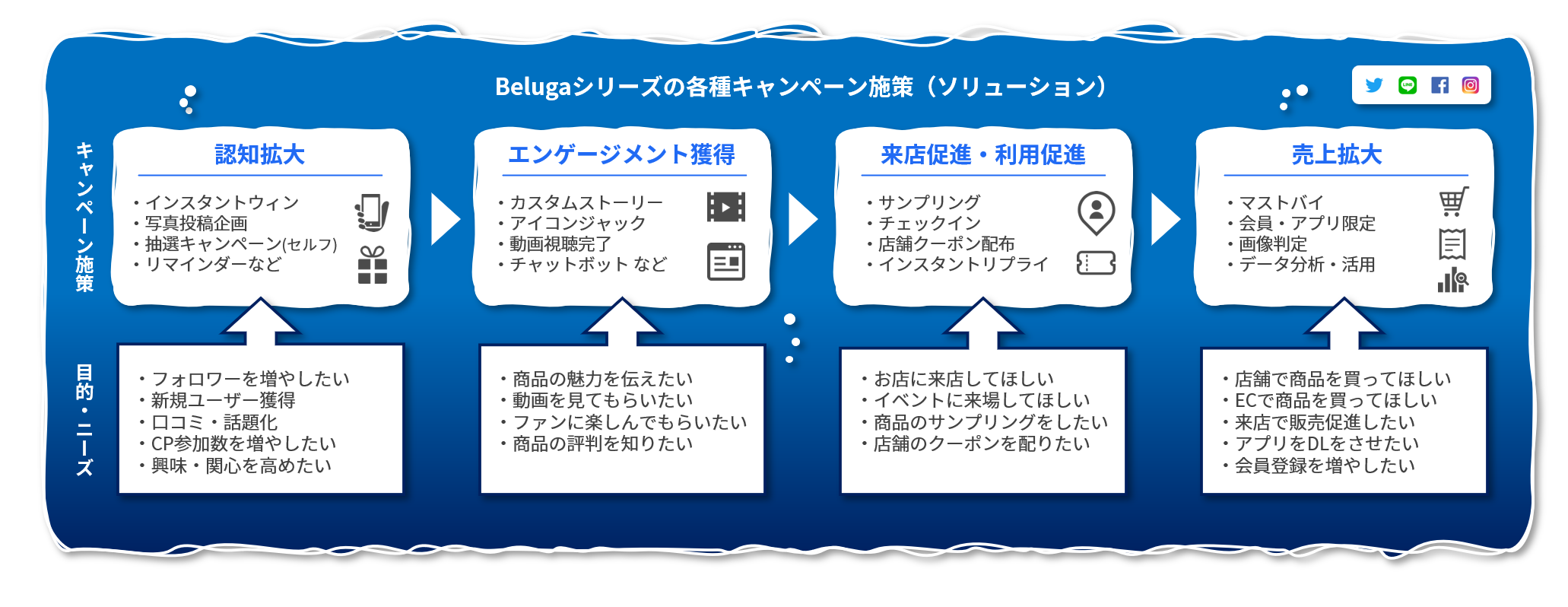 Belugaシリーズの各種キャンペーン施策（ソリューション）

キャンペーン施策

認知拡大
・インスタントウィン
・写真投稿企画
・抽選キャンペーン(セルフ)
・リマインダーなど

エンゲージメント獲得
・カスタムストーリー
・アイコンジャック
・動画視聴完了
・チャットボット など

来店促進・利用促進
・サンプリング
・チェックイン
・店舗クーポン配布
・インスタントリプライ

売上拡大
・マストバイ
・会員・アプリ限定
・画像判定
・データ分析・活用

目的・ニーズ

・フォロワーを増やしたい
・新規ユーザー獲得
・口コミ・話題化
・CP参加数を増やしたい
・興味・関心を高めたい

・商品の魅力を伝えたい
・動画を見てもらいたい
・ファンに楽しんでもらいたい
・商品の評判を知りたい

・お店に来店してほしい
・イベントに来場してほしい
・商品のサンプリングをしたい
・店舗のクーポンを配りたい

・店舗で商品を買ってほしい
・ECで商品を買ってほしい
・来店で販売促進したい
・アプリをDLをさせたい
・会員登録を増やしたい